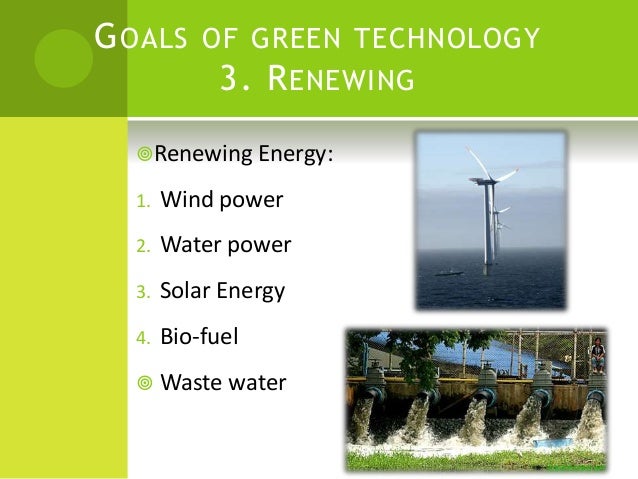 GOALS OF GREEN TECHNOLOGY
3. RENEWING

Renewing Energy:

1. Wind power
2. Water power
3. Solar Energy
4. Bio-fuel

Waste water